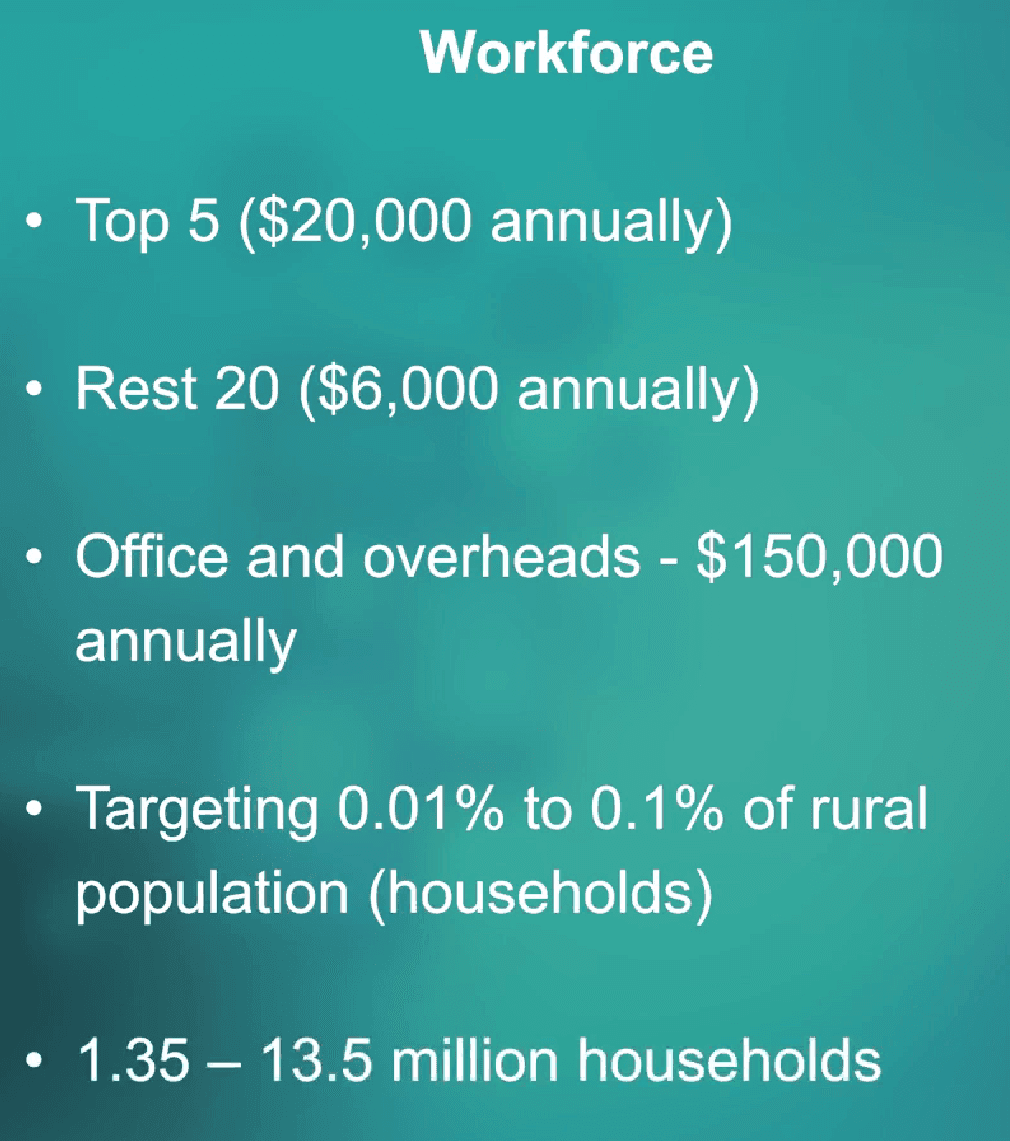 Workforce

• Top 5 (\$20,000 annually)

• Rest 20 (\$6,000 annually)

• Office and overheads - \$150,000 annually

• Targeting 0.01% to 0.1% of rural population (households)

• 1.35 – 13.5 million households